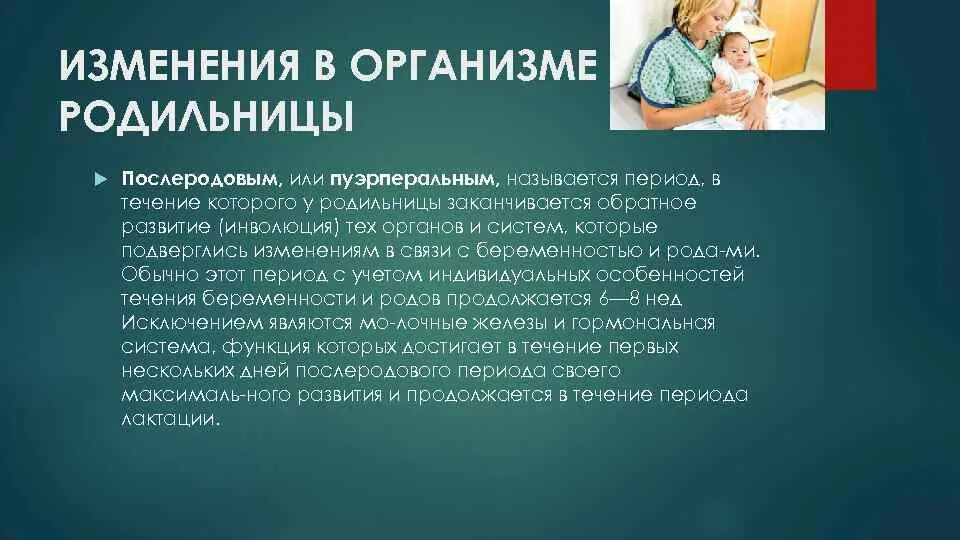 ИЗМЕНЕНИЯ В ОРГАНИЗМЕ РОДИЛЬНИЦЫ

Послеродовым, или пуэрперальным, называется период, в течение которого у родильницы заканчивается обратное развитие (инволюция) тех органов и систем, которые подверглись изменениям в связи с беременностью и рода-ми. Обычно этот период с учетом индивидуальных особенностей течения беременности и родов продолжается 6—8 нед Исключением являются мо-лочные железы и гормональная система, функция которых достигает в течение первых нескольких дней послеродового периода своего максималь-ного развития и продолжается в течение периода лактации.